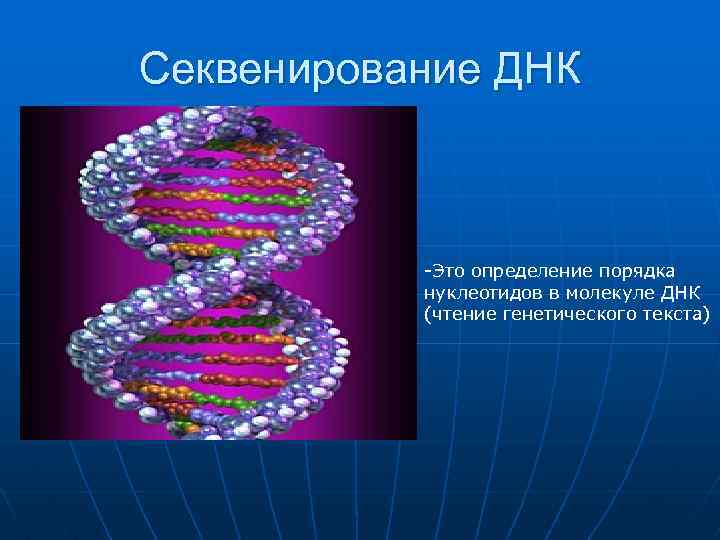 Секвенирование ДНК

-Это определение порядка нуклеотидов в молекуле ДНК (чтение генетического текста)